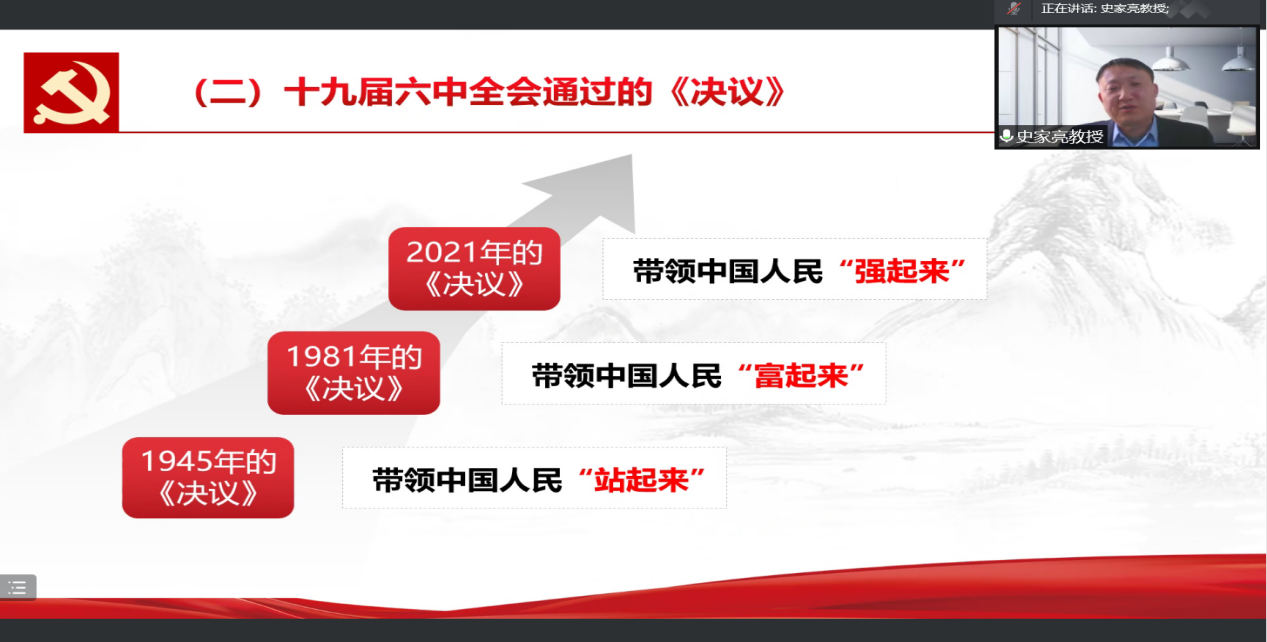 正在讲话: 史家亮教授;

史家亮教授

（二）十九届六中全会通过的《决议》

2021年的《决议》

带领中国人民“强起来”

1981年的《决议》

带领中国人民“富起来”

1945年的《决议》

带领中国人民“站起来”